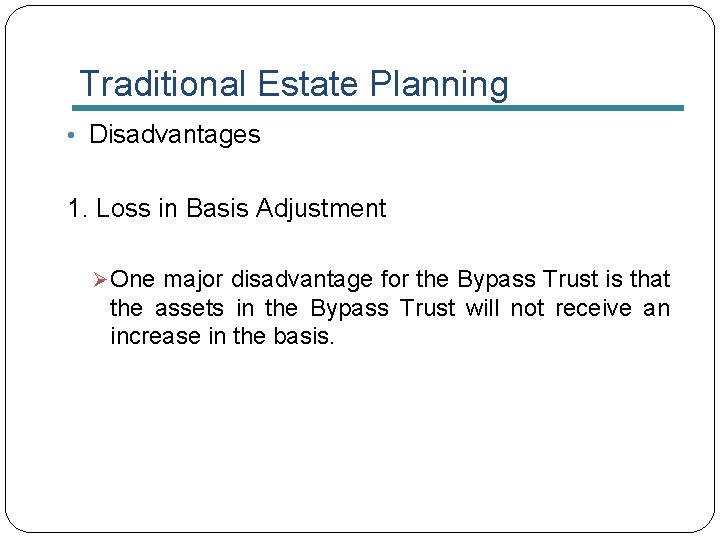 Traditional Estate Planning

• Disadvantages

1. Loss in Basis Adjustment

➢ One major disadvantage for the Bypass Trust is that the assets in the Bypass Trust will not receive an increase in the basis.